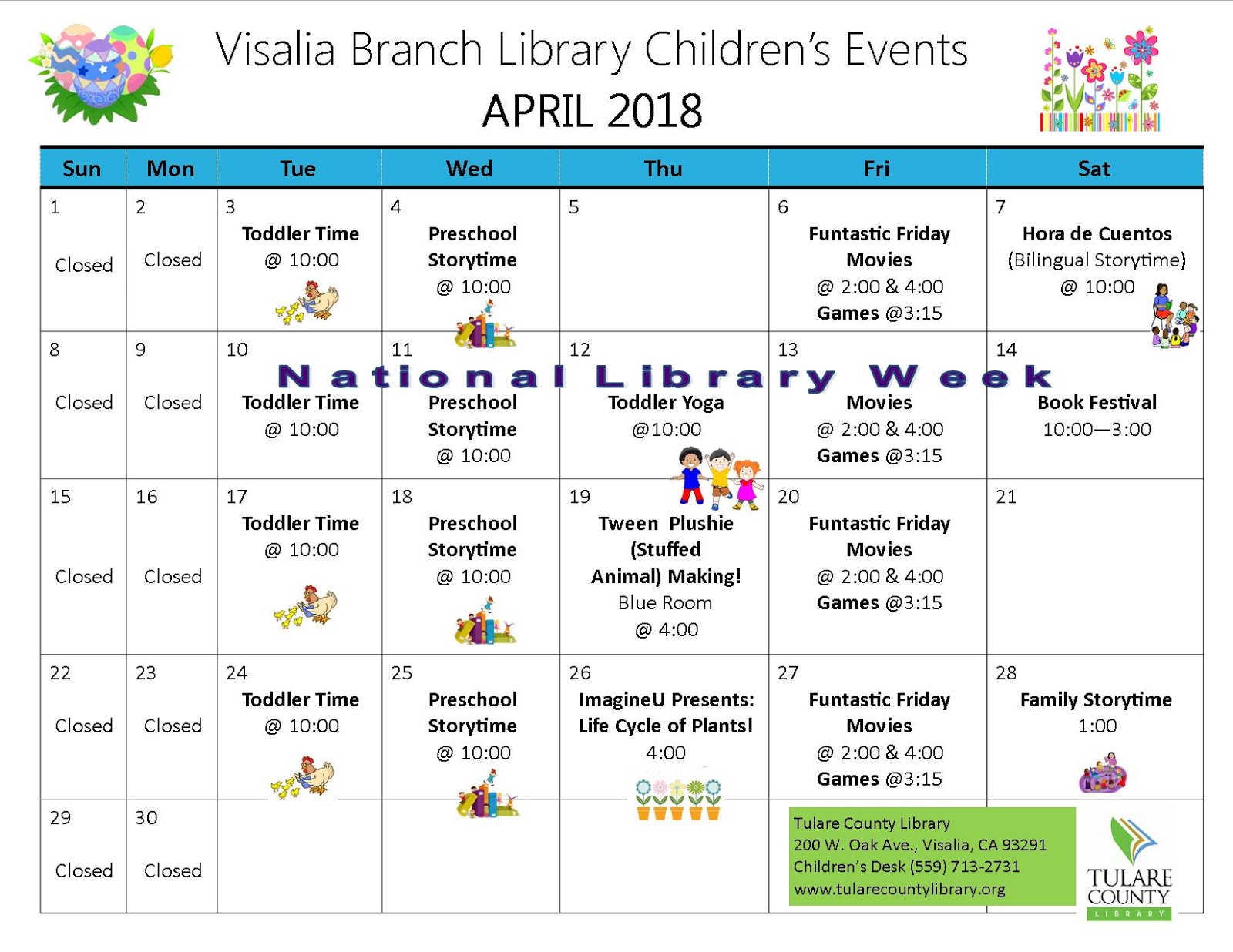 Visalia Branch Library Children's Events
APRIL 2018

| Sun | Mon | Tue | Wed | Thu | Fri | Sat |
|---|---|---|---|---|---|---|
| 1 Closed | 2 Closed | 3 Toddler Time @ 10:00 | 4 Preschool Storytime @ 10:00 | 5 | 6 Funtastic Friday Movies @ 2:00 & 4:00 Games @3:15 | 7 Hora de Cuentos (Bilingual Storytime) @ 10:00 |
| 8 Closed | 9 Closed | 10 Toddler Time @ 10:00 | 11 Preschool Storytime @ 10:00 | 12 Toddler Yoga @10:00 | 13 Movies @ 2:00 & 4:00 Games @3:15 | 14 Book Festival 10:00—3:00 |
| 15 Closed | 16 Closed | 17 Toddler Time @ 10:00 | 18 Preschool Storytime @ 10:00 | 19 Tween Plushie (Stuffed Animal) Making! Blue Room @ 4:00 | 20 Funtastic Friday Movies @ 2:00 & 4:00 Games @3:15 | 21 |
| 22 Closed | 23 Closed | 24 Toddler Time @ 10:00 | 25 Preschool Storytime @ 10:00 | 26 ImagineU Presents: Life Cycle of Plants! 4:00 | 27 Funtastic Friday Movies @ 2:00 & 4:00 Games @3:15 | 28 Family Storytime 1:00 |
| 29 Closed | 30 Closed | | | | | |

National Library Week

Tulare County Library
200 W. Oak Ave., Visalia, CA 93291
Children's Desk (559) 713-2731
www.tularecountylibrary.org

TULARE COUNTY LIBRARY